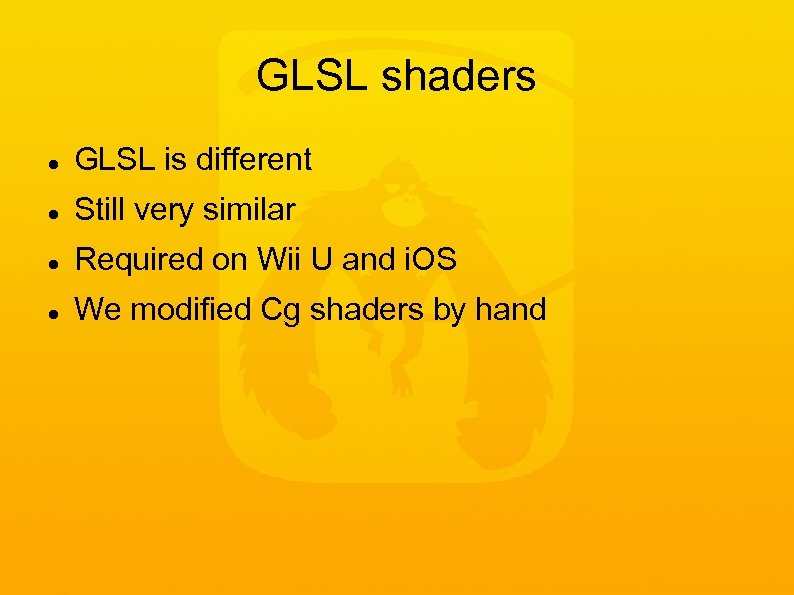 GLSL shaders

- GLSL is different
- Still very similar
- Required on Wii U and iOS
- We modified Cg shaders by hand